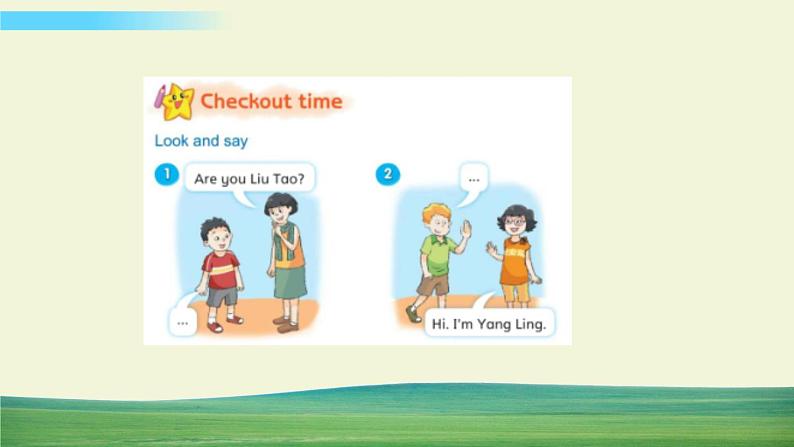 Checkout time

Look and say

1

Are you Liu Tao?

...

2

...

Hi. I'm Yang Ling.